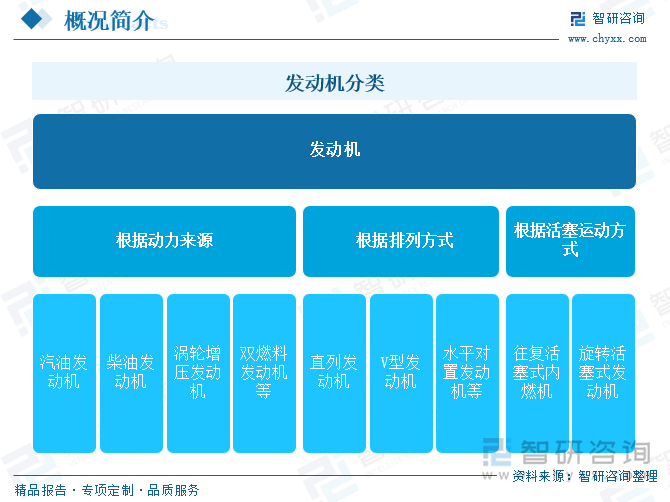 概况简介

智研咨询
www.chyxx.com

发动机分类

发动机

根据动力来源

根据排列方式

根据活塞运动方式

汽油发动机

柴油发动机

涡轮增压发动机

双燃料发动机等

直列发动机

V型发动机

水平对置发动机等

往复活塞式内燃机

旋转活塞式发动机

智研咨询

资料来源：智研咨询整理

精品报告 · 专项定制 · 品质服务